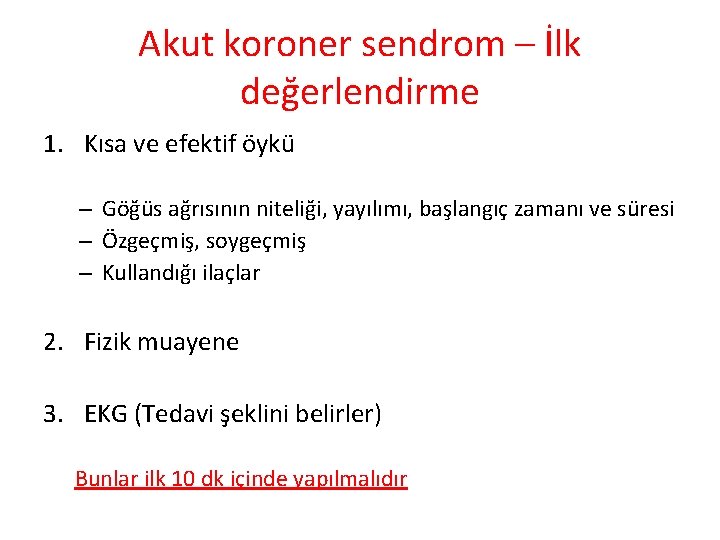 Akut koroner sendrom – İlk değerlendirme

1. Kısa ve efektif öykü

– Göğüs ağrısının niteliği, yayılımı, başlangıç zamanı ve süresi
– Özgeçmiş, soygeçmiş
– Kullandığı ilaçlar

2. Fizik muayene

3. EKG (Tedavi şeklini belirler)

Bunlar ilk 10 dk içinde yapılmalıdır